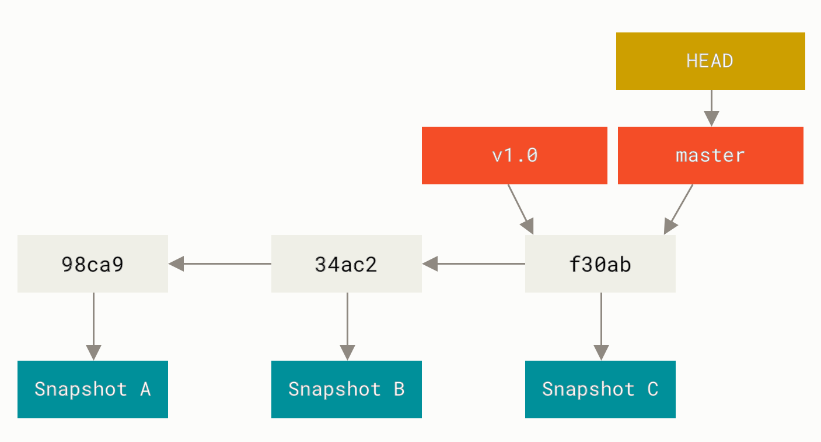 HEAD

v1.0

master

98ca9

34ac2

f30ab

Snapshot A

Snapshot B

Snapshot C